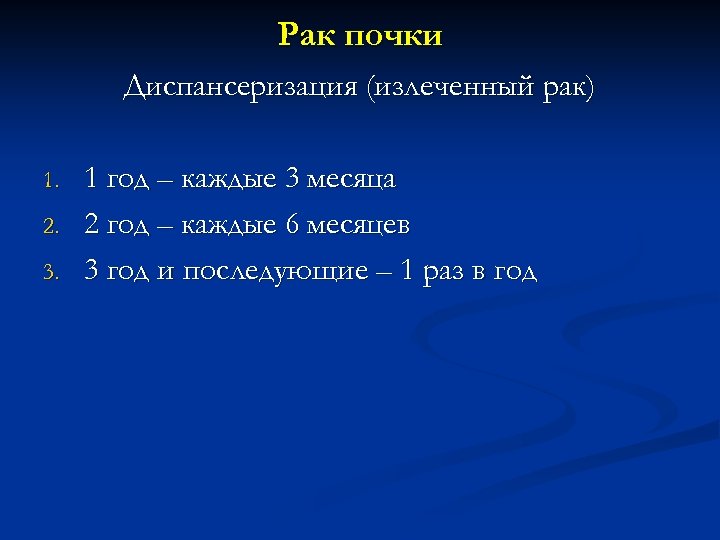 Рак почки

Диспансеризация (излеченный рак)

1. 1 год – каждые 3 месяца
2. 2 год – каждые 6 месяцев
3. 3 год и последующие – 1 раз в год